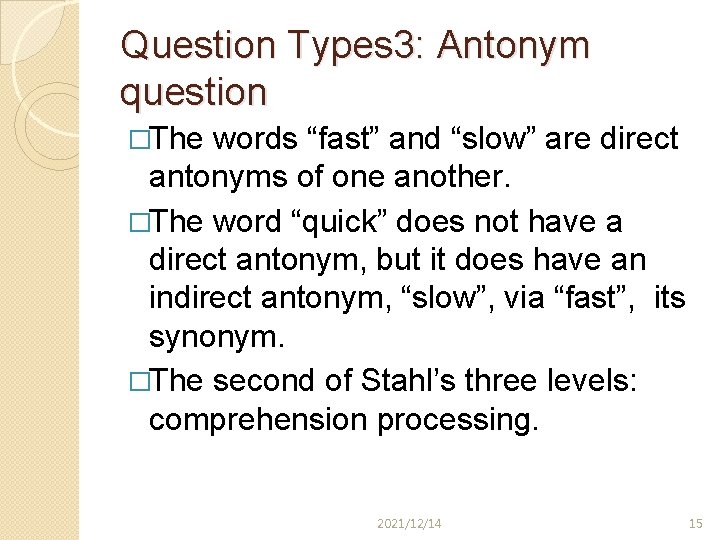 Question Types3: Antonym question

□The words “fast” and “slow” are direct antonyms of one another.

□The word “quick” does not have a direct antonym, but it does have an indirect antonym, “slow”, via “fast”, its synonym.

□The second of Stahl’s three levels: comprehension processing.

2021/12/14

15